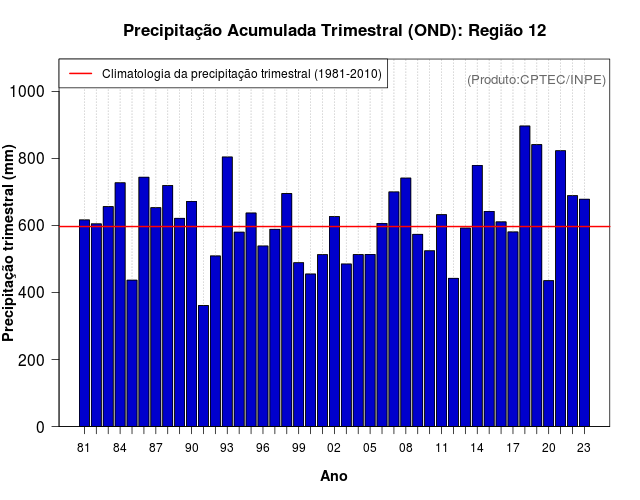 Precipitação Acumulada Trimestral (OND): Região 12

Climatologia da precipitação trimestral (1981-2010)

(Produto:CPTEC/INPE)

Precipitação trimestral (mm)

1000
800
600
400
200
0

81 84 87 90 93 96 99 02 05 08 11 14 17 20 23

Ano